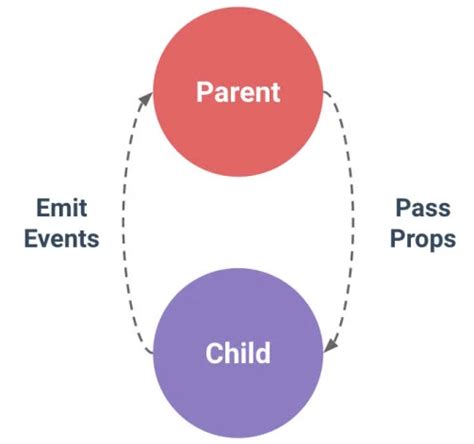 Parent

Emit Events

Pass Props

Child